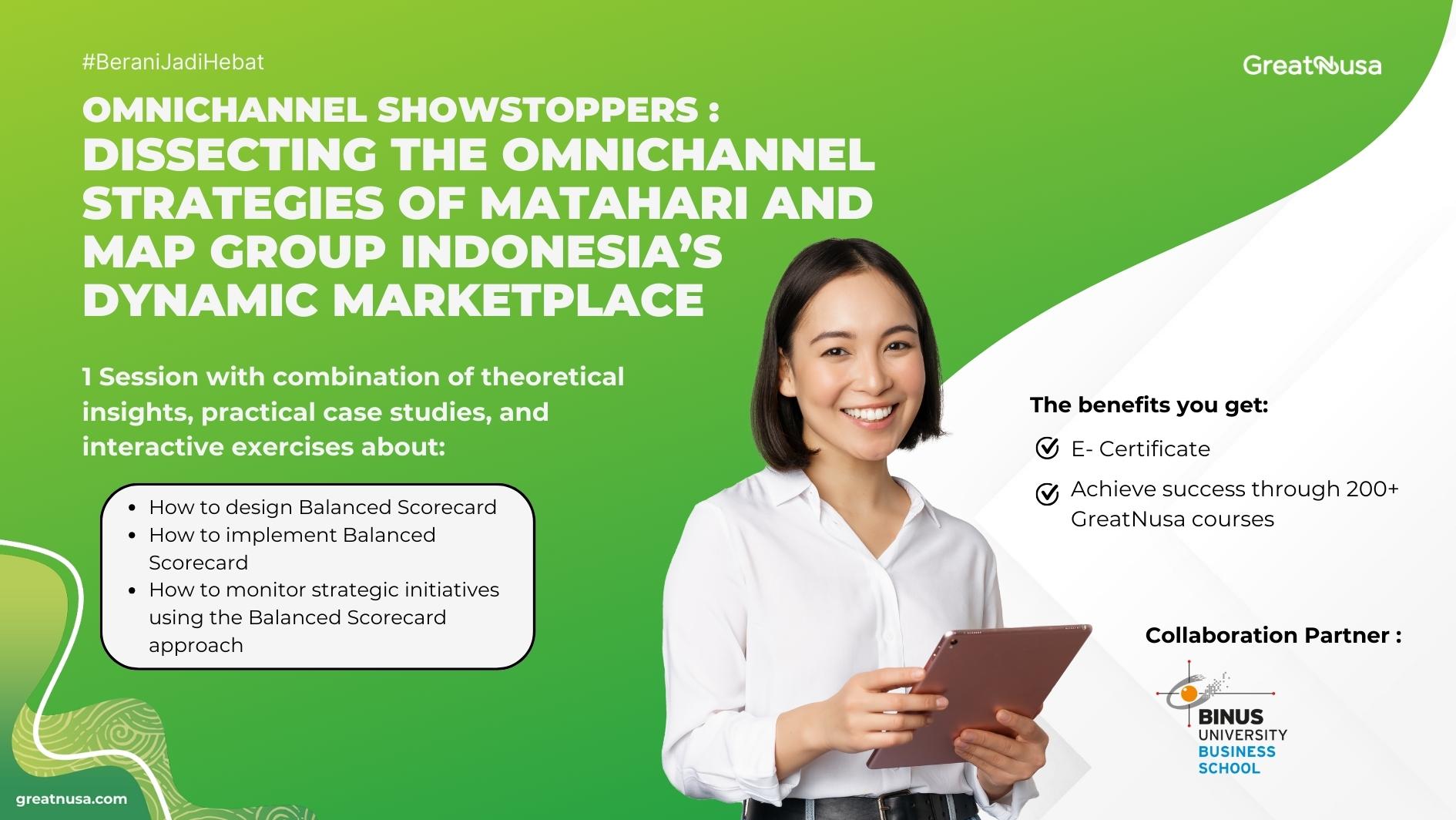 #BeraniJadiHebat

GreatNusa

OMNICHANNEL SHOWSTOPPERS :
DISSECTING THE OMNICHANNEL STRATEGIES OF MATAHARI AND MAP GROUP INDONESIA'S DYNAMIC MARKETPLACE

1 Session with combination of theoretical insights, practical case studies, and interactive exercises about:

- How to design Balanced Scorecard
- How to implement Balanced Scorecard
- How to monitor strategic initiatives using the Balanced Scorecard approach

The benefits you get:

E- Certificate

Achieve success through 200+ GreatNusa courses

Collaboration Partner :

BINUS UNIVERSITY BUSINESS SCHOOL

greatnusa.com